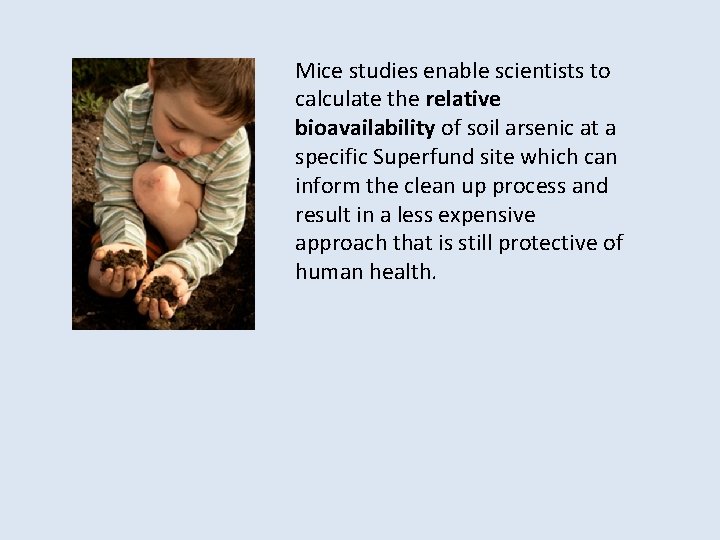 Mice studies enable scientists to calculate the relative bioavailability of soil arsenic at a specific Superfund site which can inform the clean up process and result in a less expensive approach that is still protective of human health.